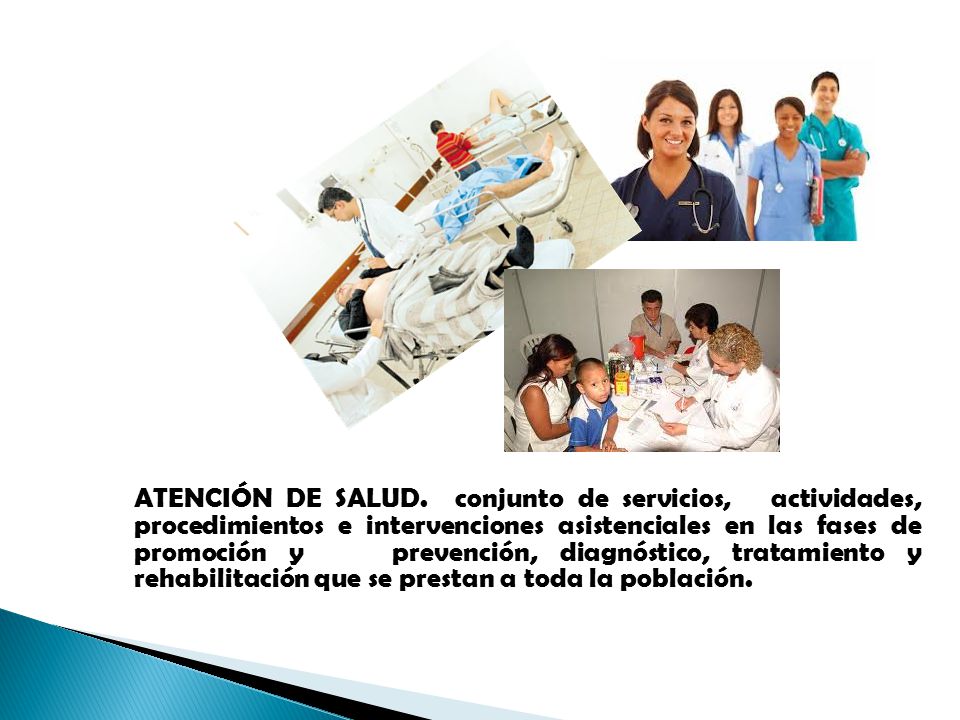 ATENCIÓN DE SALUD. conjunto de servicios, actividades, procedimientos e intervenciones asistenciales en las fases de promoción y prevención, diagnóstico, tratamiento y rehabilitación que se prestan a toda la población.